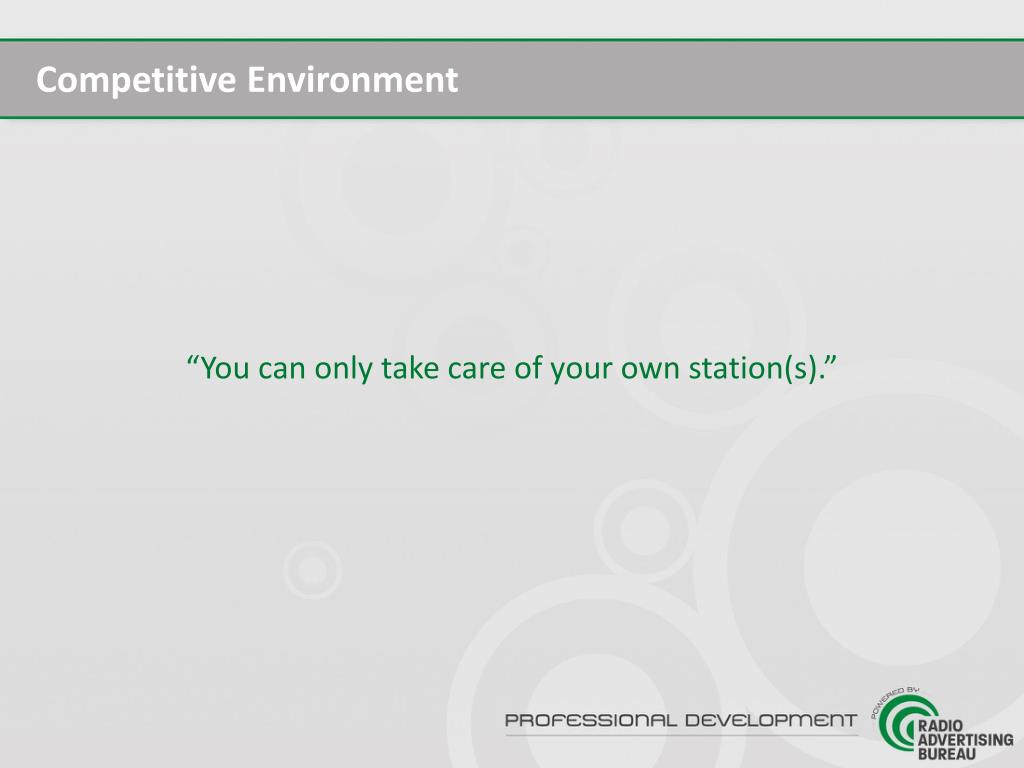 Competitive Environment

“You can only take care of your own station(s).”

PROFESSIONAL DEVELOPMENT

POWERED BY
RADIO
ADVERTISING
BUREAU